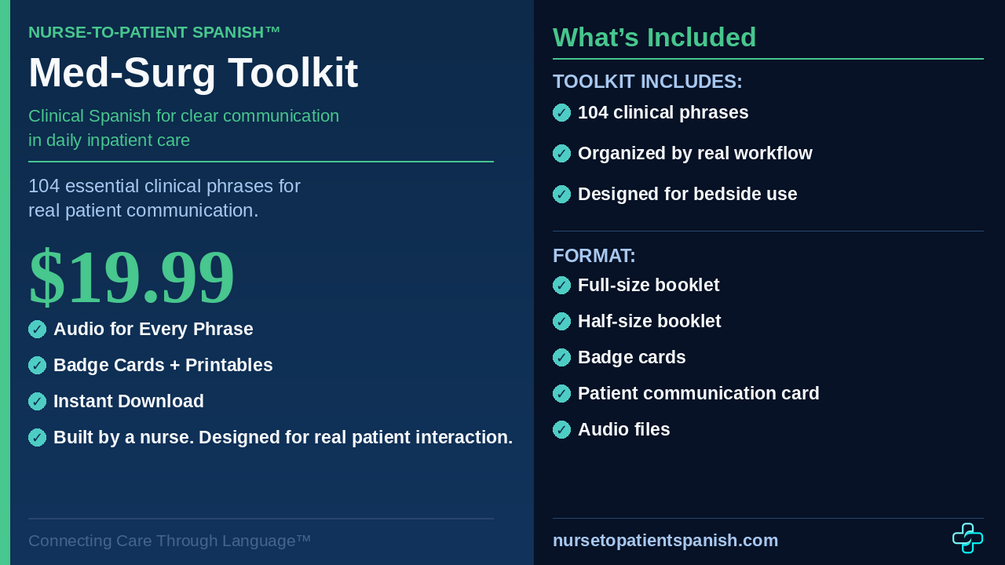 NURSE-TO-PATIENT SPANISH™

Med-Surg Toolkit

Clinical Spanish for clear communication in daily inpatient care

104 essential clinical phrases for real patient communication.

$19.99

Audio for Every Phrase

Badge Cards + Printables

Instant Download

Built by a nurse. Designed for real patient interaction.

Connecting Care Through Language™

What's Included

TOOLKIT INCLUDES:

104 clinical phrases

Organized by real workflow

Designed for bedside use

FORMAT:

Full-size booklet

Half-size booklet

Badge cards

Patient communication card

Audio files

nursetopatientspanish.com